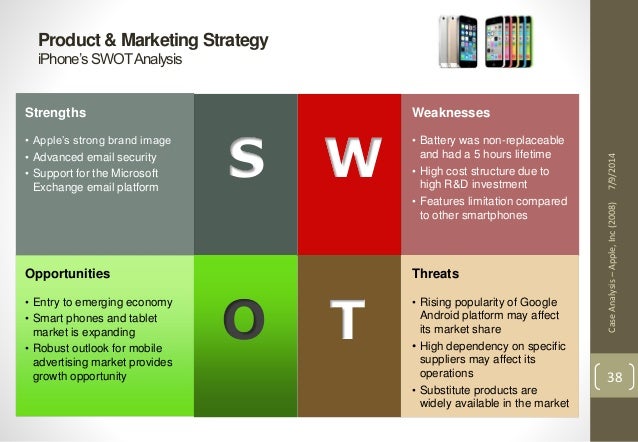 Product & Marketing Strategy
iPhone's SWOT Analysis

Strengths
• Apple's strong brand image
• Advanced email security
• Support for the Microsoft Exchange email platform

S

W

Weaknesses
• Battery was non-replaceable and had a 5 hours lifetime
• High cost structure due to high R&D investment
• Features limitation compared to other smartphones

Opportunities
• Entry to emerging economy
• Smart phones and tablet market is expanding
• Robust outlook for mobile advertising market provides growth opportunity

O

T

Threats
• Rising popularity of Google Android platform may affect its market share
• High dependency on specific suppliers may affect its operations
• Substitute products are widely available in the market

Case Analysis – Apple, Inc (2008)
7/9/2014
38